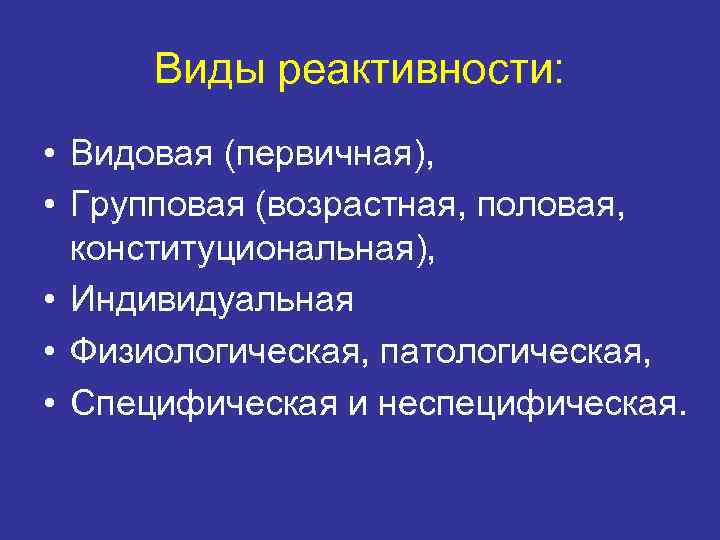 Виды реактивности:

• Видовая (первичная),
• Групповая (возрастная, половая, конституциональная),
• Индивидуальная
• Физиологическая, патологическая,
• Специфическая и неспецифическая.